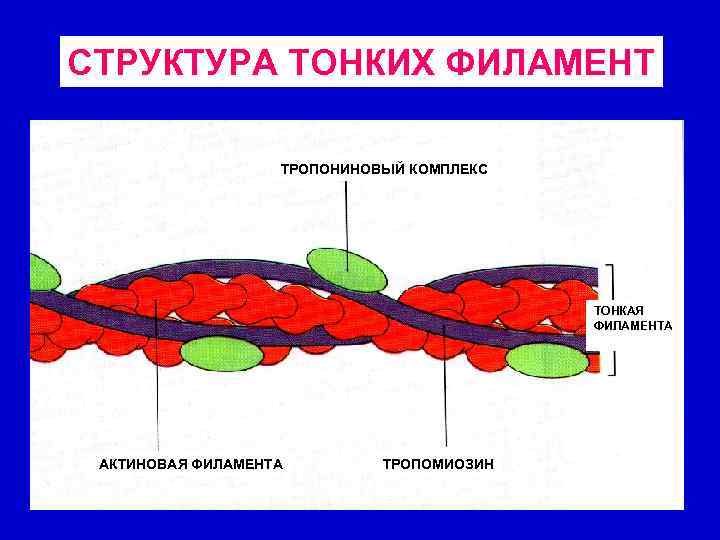 СТРУКТУРА ТОНКИХ ФИЛАМЕНТ

ТРОПОНИНОВЫЙ КОМПЛЕКС

ТОНКАЯ ФИЛАМЕНТА

АКТИНОВАЯ ФИЛАМЕНТА

ТРОПОМИОЗИН